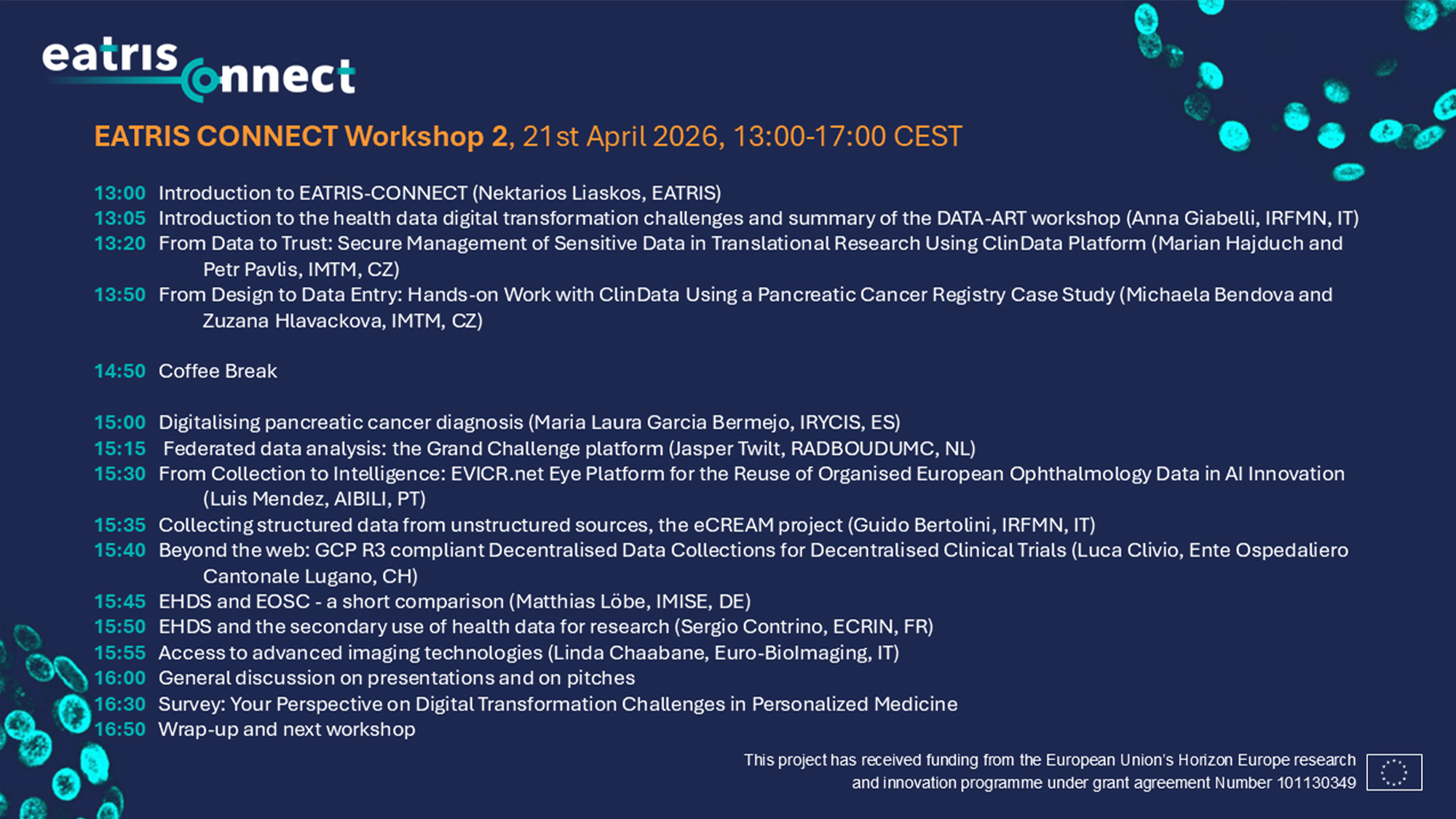 eatris connect

EATRIS CONNECT Workshop 2, 21st April 2026, 13:00-17:00 CEST

13:00 Introduction to EATRIS-CONNECT (Nektarios Liaskos, EATRIS)
13:05 Introduction to the health data digital transformation challenges and summary of the DATA-ART workshop (Anna Giabelli, IRFMN, IT)
13:20 From Data to Trust: Secure Management of Sensitive Data in Translational Research Using ClinData Platform (Marian Hajduch and Petr Pavlis, IMTM, CZ)
13:50 From Design to Data Entry: Hands-on Work with ClinData Using a Pancreatic Cancer Registry Case Study (Michaela Bendova and Zuzana Hlavackova, IMTM, CZ)

14:50 Coffee Break

15:00 Digitalising pancreatic cancer diagnosis (Maria Laura Garcia Bermejo, IRYCIS, ES)
15:15 Federated data analysis: the Grand Challenge platform (Jasper Twilt, RADBOUDUMC, NL)
15:30 From Collection to Intelligence: EVICR.net Eye Platform for the Reuse of Organised European Ophthalmology Data in AI Innovation (Luis Mendez, AIBILI, PT)
15:35 Collecting structured data from unstructured sources, the eCREAM project (Guido Bertolini, IRFMN, IT)
15:40 Beyond the web: GCP R3 compliant Decentralised Data Collections for Decentralised Clinical Trials (Luca Clivio, Ente Ospedaliero Cantonale Lugano, CH)
15:45 EHDS and EOSC - a short comparison (Matthias Löbe, IMISE, DE)
15:50 EHDS and the secondary use of health data for research (Sergio Contrino, ECRIN, FR)
15:55 Access to advanced imaging technologies (Linda Chaabane, Euro-BioImaging, IT)
16:00 General discussion on presentations and on pitches
16:30 Survey: Your Perspective on Digital Transformation Challenges in Personalized Medicine
16:50 Wrap-up and next workshop

This project has received funding from the European Union's Horizon Europe research and innovation programme under grant agreement Number 101130349